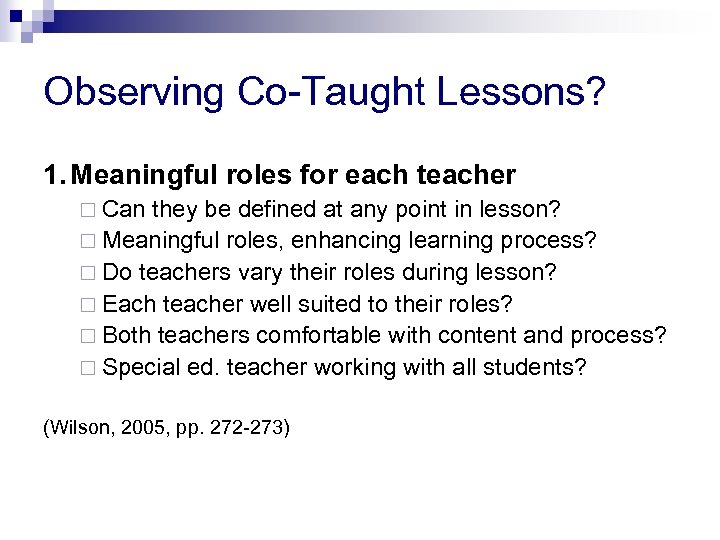 Observing Co-Taught Lessons?

1. Meaningful roles for each teacher

□ Can they be defined at any point in lesson?
□ Meaningful roles, enhancing learning process?
□ Do teachers vary their roles during lesson?
□ Each teacher well suited to their roles?
□ Both teachers comfortable with content and process?
□ Special ed. teacher working with all students?

(Wilson, 2005, pp. 272-273)